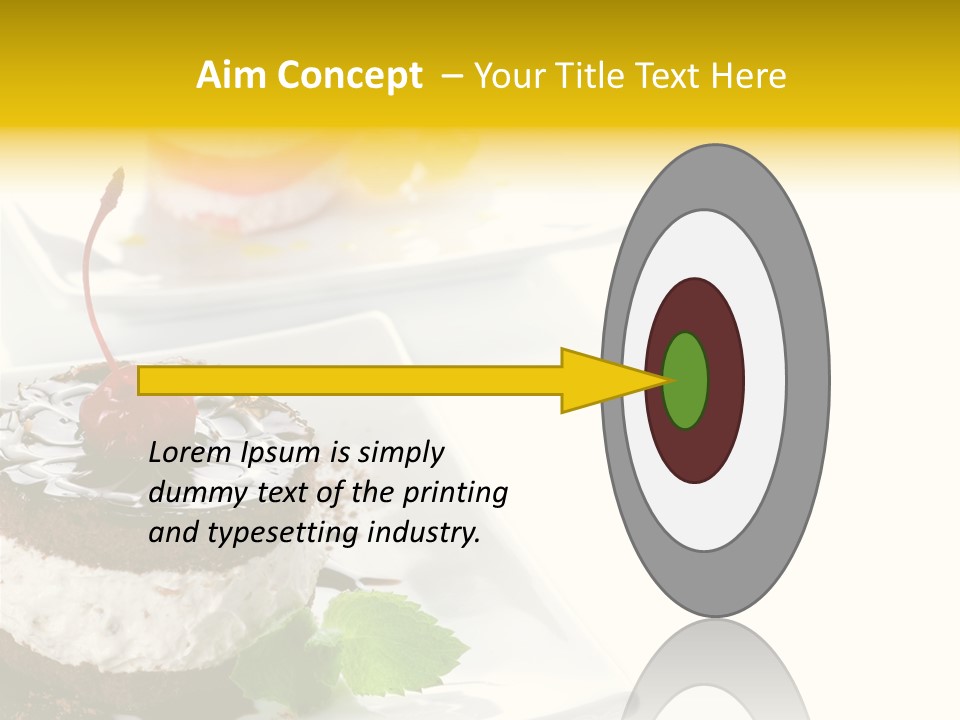 Aim Concept – Your Title Text Here

Lorem Ipsum is simply dummy text of the printing and typesetting industry.